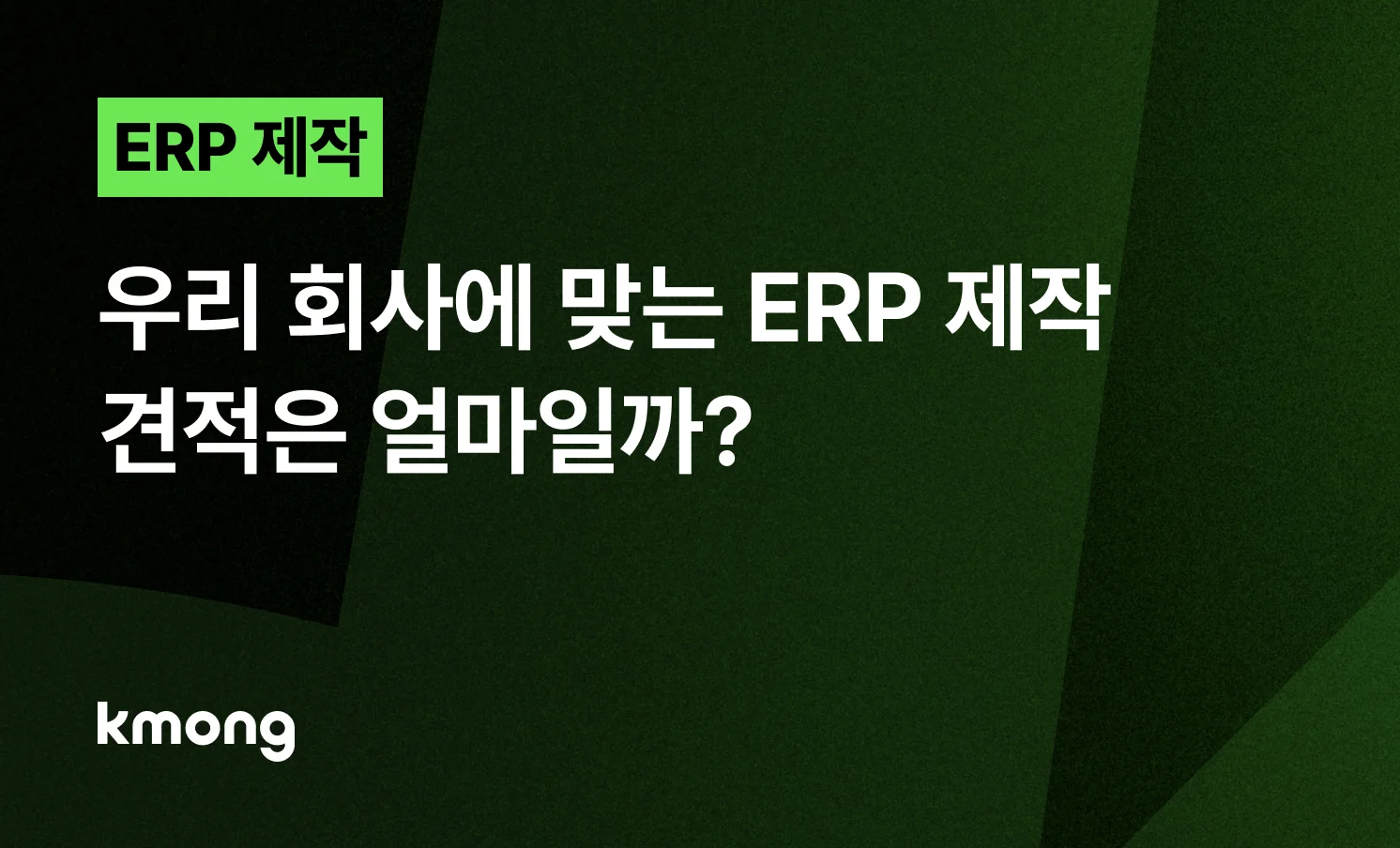 ERP 제작

우리 회사에 맞는 ERP 제작 견적은 얼마일까?

kmong